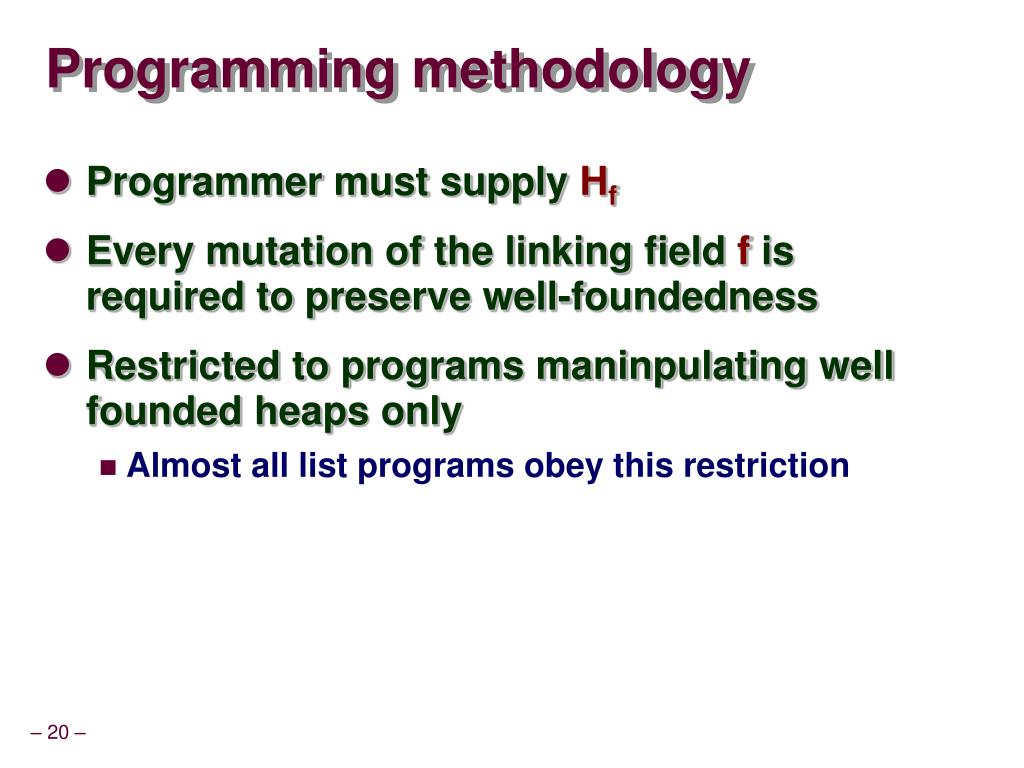 Programming methodology

Programmer must supply $H_f$

Every mutation of the linking field f is required to preserve well-foundedness

Restricted to programs maninpulating well founded heaps only

Almost all list programs obey this restriction

– 20 –